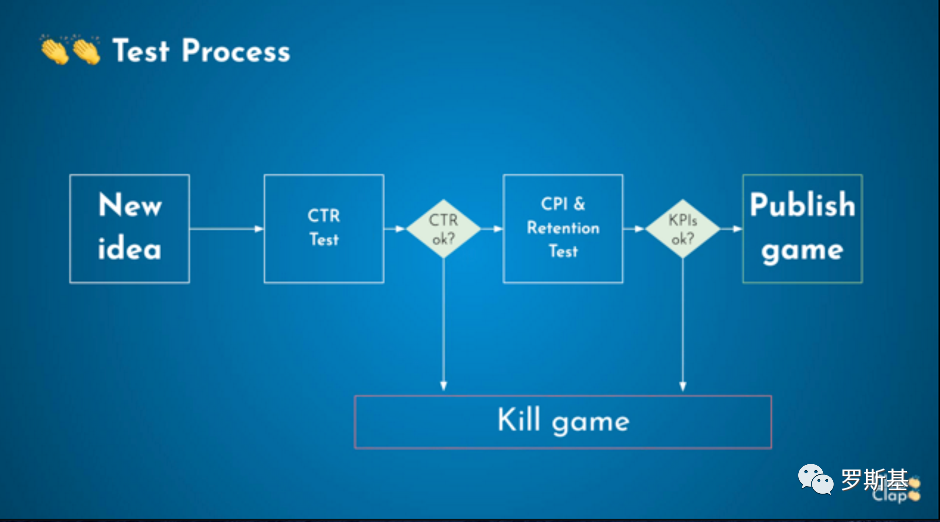 👏👏 Test Process

New idea

CTR Test

CTR ok?

CPI & Retention Test

KPIs ok?

Publish game

Kill game

罗斯基

Clap